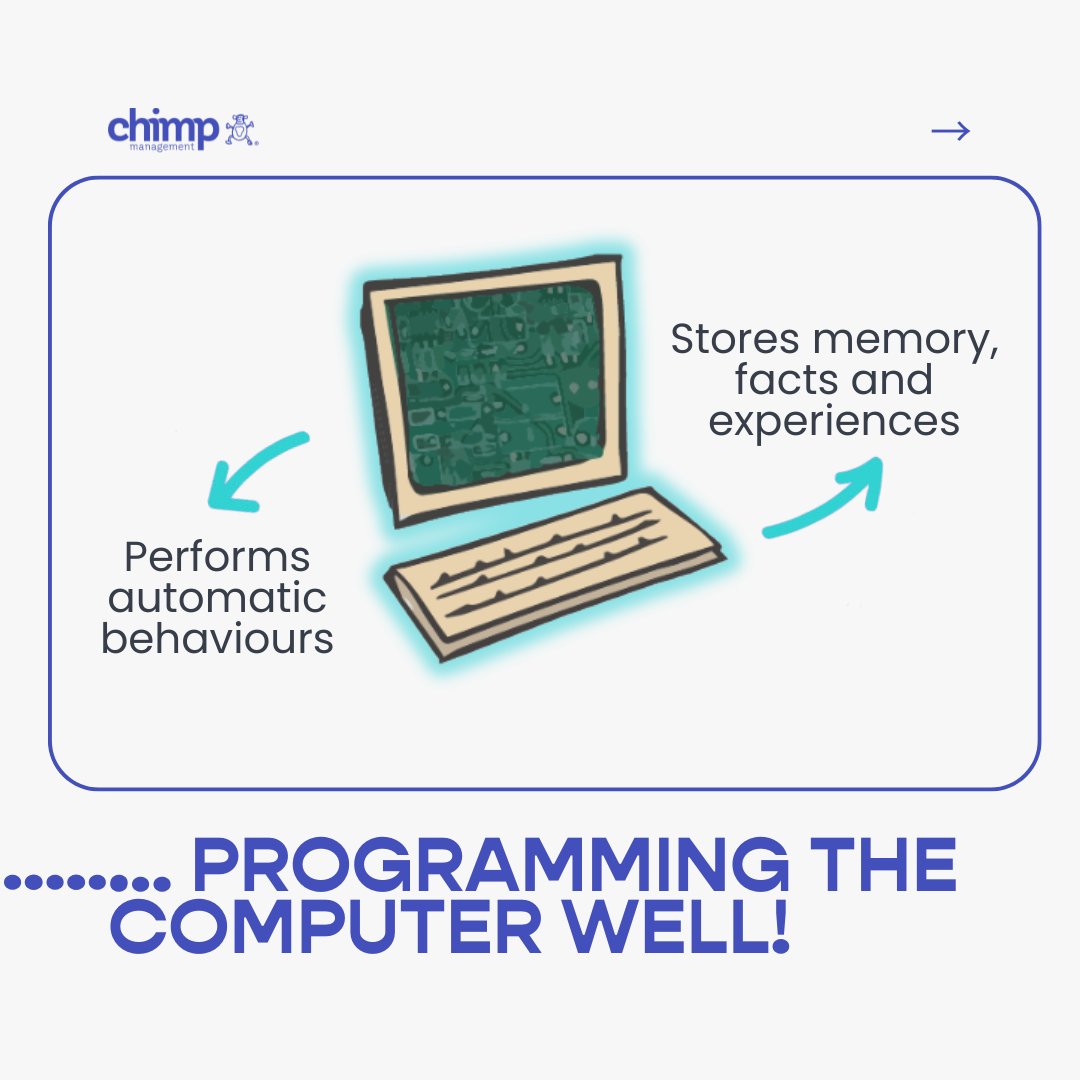 chimp management

→

Stores memory, facts and experiences

Performs automatic behaviours

........ PROGRAMMING THE COMPUTER WELL!